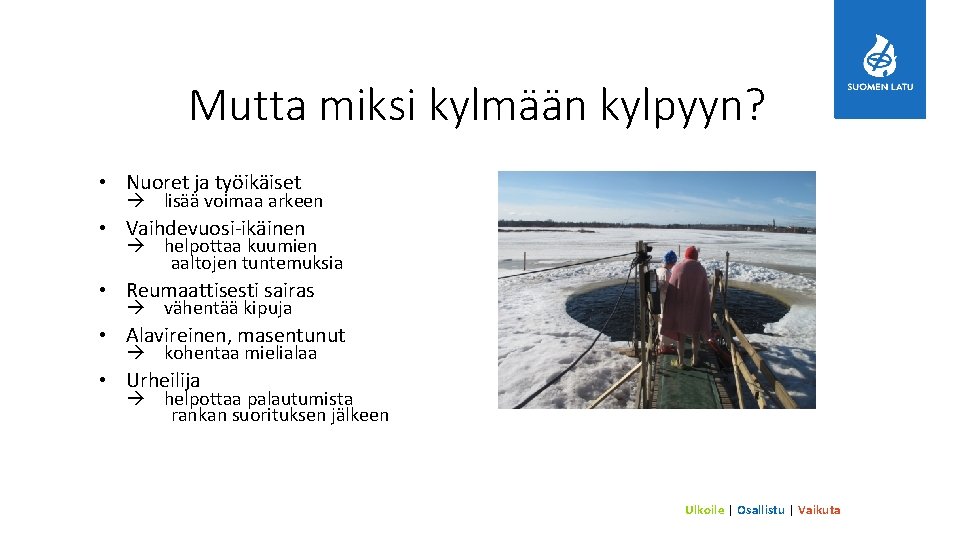 SUOMEN LATU

Mutta miksi kylmään kylpyyn?

• Nuoret ja työikäiset
→ lisää voimaa arkeen
• Vaihdevuosi-ikäinen
→ helpottaa kuumien aaltojen tuntemuksia
• Reumaattisesti sairas
→ vähentää kipuja
• Alavireinen, masentunut
→ kohentaa mielialaa
• Urheilija
→ helpottaa palautumista rankan suorituksen jälkeen

Ulkoile | Osallistu | Vaikuta